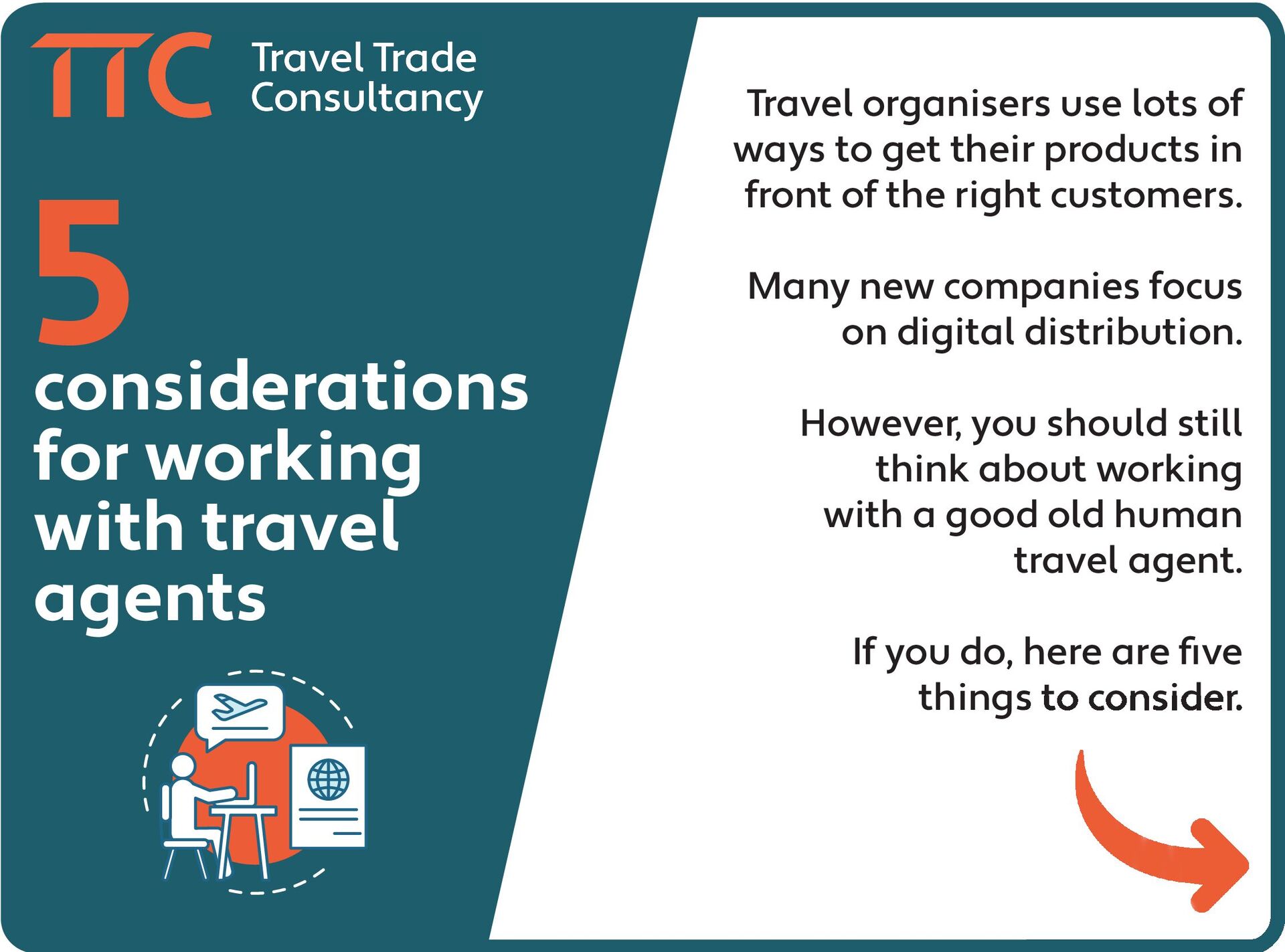 TTC Travel Trade Consultancy

5 considerations for working with travel agents

Travel organisers use lots of ways to get their products in front of the right customers.

Many new companies focus on digital distribution.

However, you should still think about working with a good old human travel agent.

If you do, here are five things to consider.